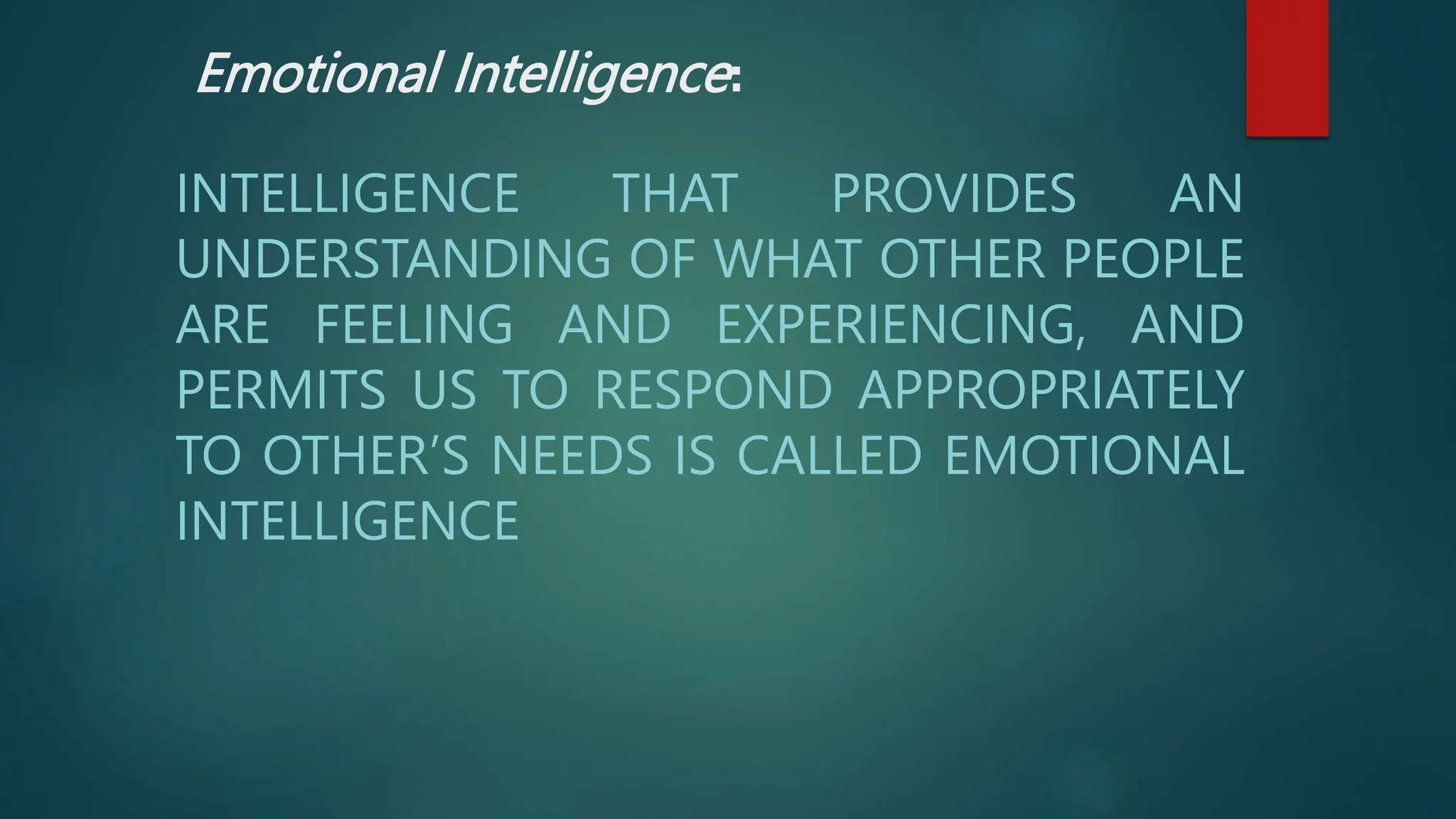 Emotional Intelligence:

INTELLIGENCE THAT PROVIDES AN UNDERSTANDING OF WHAT OTHER PEOPLE ARE FEELING AND EXPERIENCING, AND PERMITS US TO RESPOND APPROPRIATELY TO OTHER’S NEEDS IS CALLED EMOTIONAL INTELLIGENCE